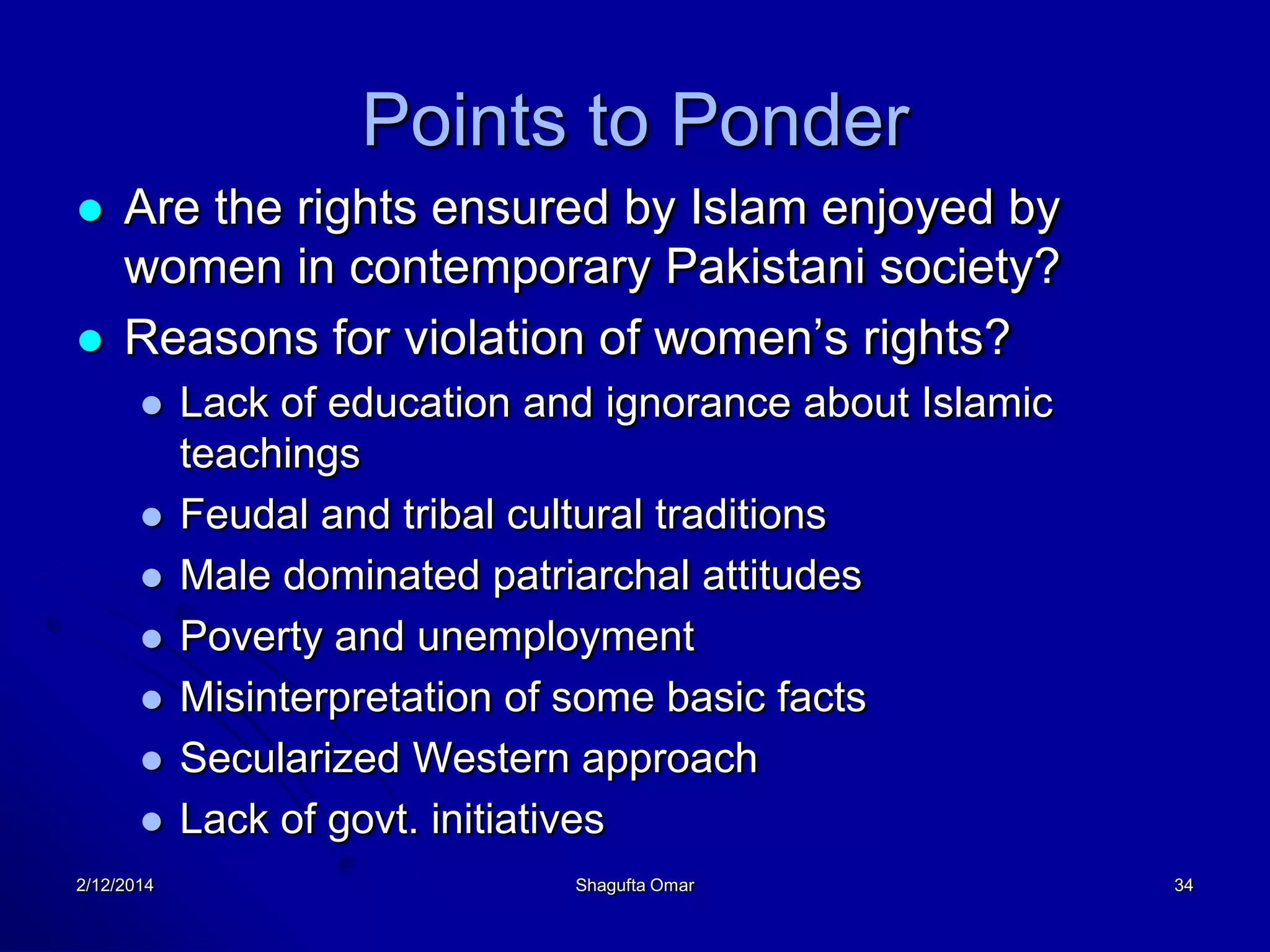 Points to Ponder

- Are the rights ensured by Islam enjoyed by women in contemporary Pakistani society?
- Reasons for violation of women’s rights?
  - Lack of education and ignorance about Islamic teachings
  - Feudal and tribal cultural traditions
  - Male dominated patriarchal attitudes
  - Poverty and unemployment
  - Misinterpretation of some basic facts
  - Secularized Western approach
  - Lack of govt. initiatives

2/12/2014 Shagufta Omar 34